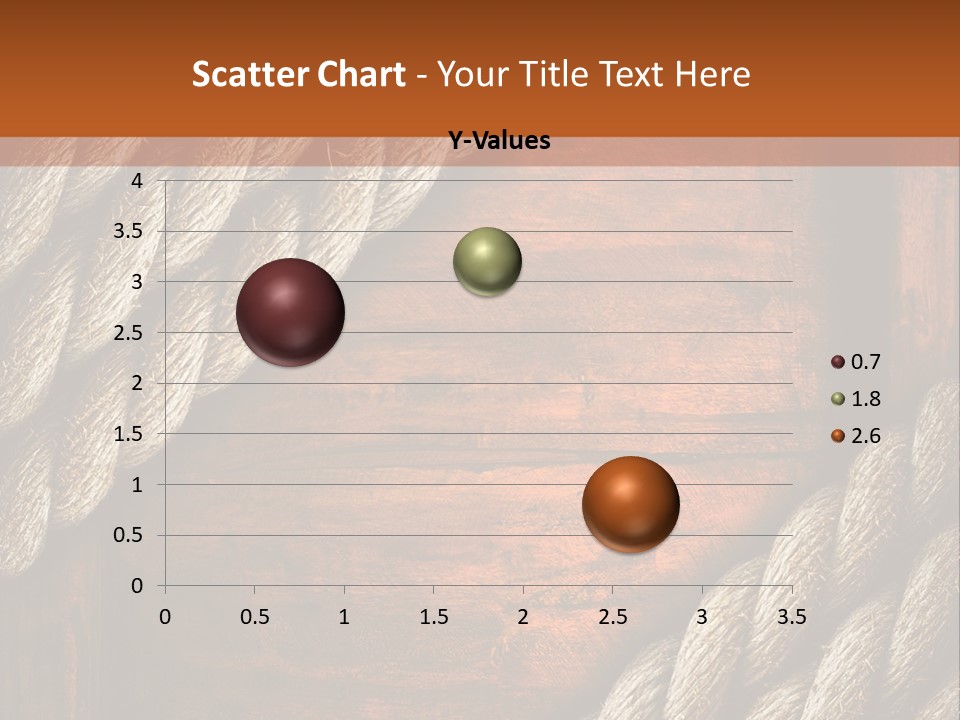 Scatter Chart - Your Title Text Here

Y-Values

4
3.5
3
2.5
2
1.5
1
0.5
0

0 0.5 1 1.5 2 2.5 3 3.5

0.7
1.8
2.6